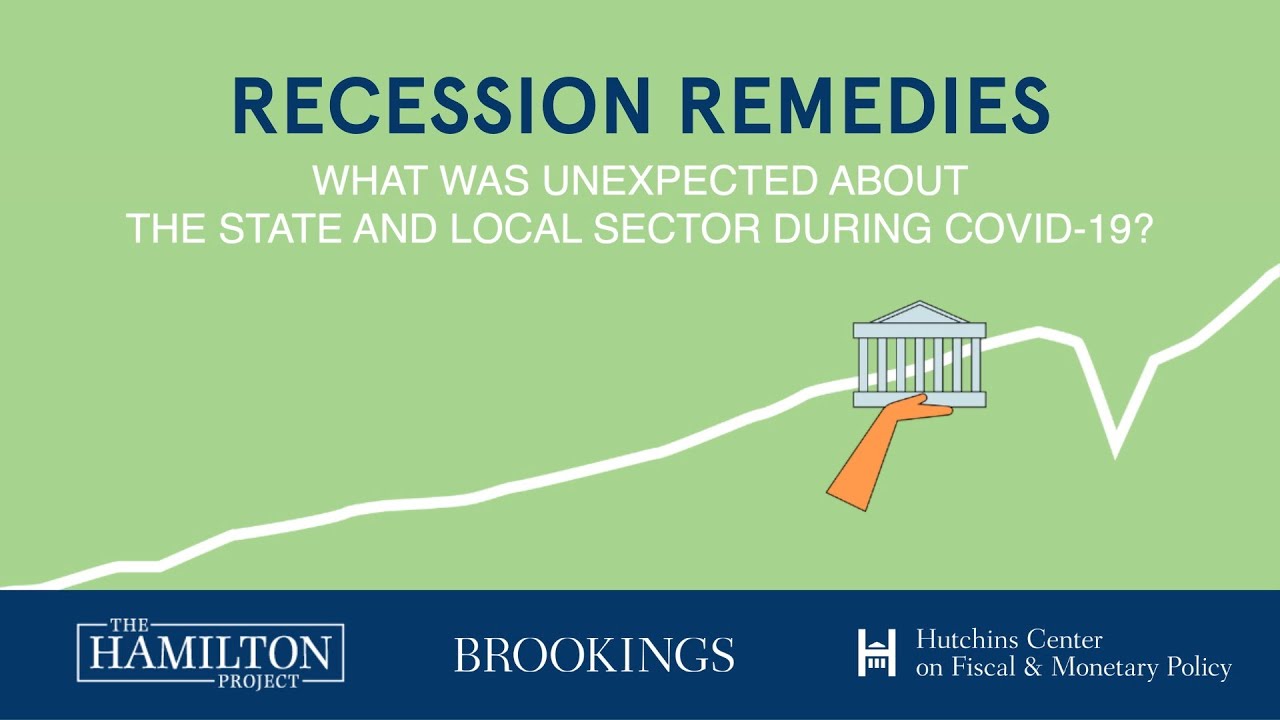 RECESSION REMEDIES

WHAT WAS UNEXPECTED ABOUT THE STATE AND LOCAL SECTOR DURING COVID-19?

THE HAMILTON PROJECT

BROOKINGS

Hutchins Center on Fiscal & Monetary Policy